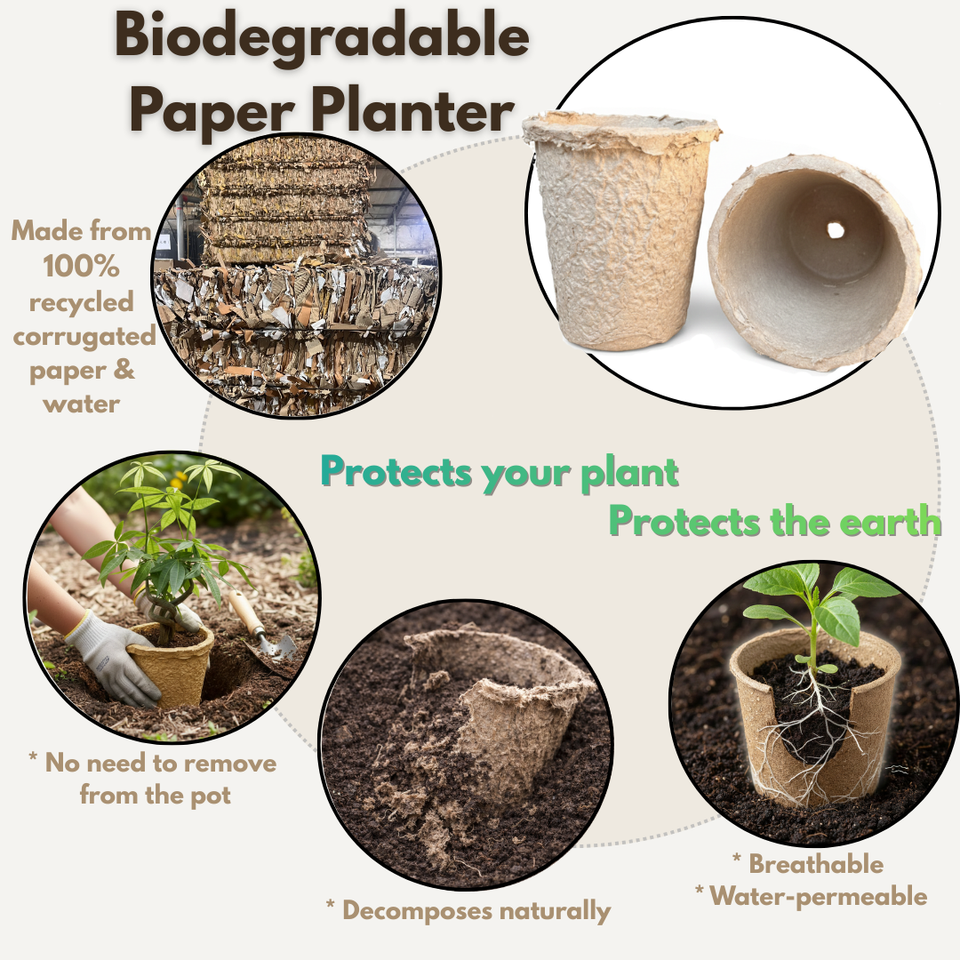 Biodegradable Paper Planter

Made from 100% recycled corrugated paper & water

Protects your plant
Protects the earth

* No need to remove from the pot

* Decomposes naturally

* Breathable
* Water-permeable